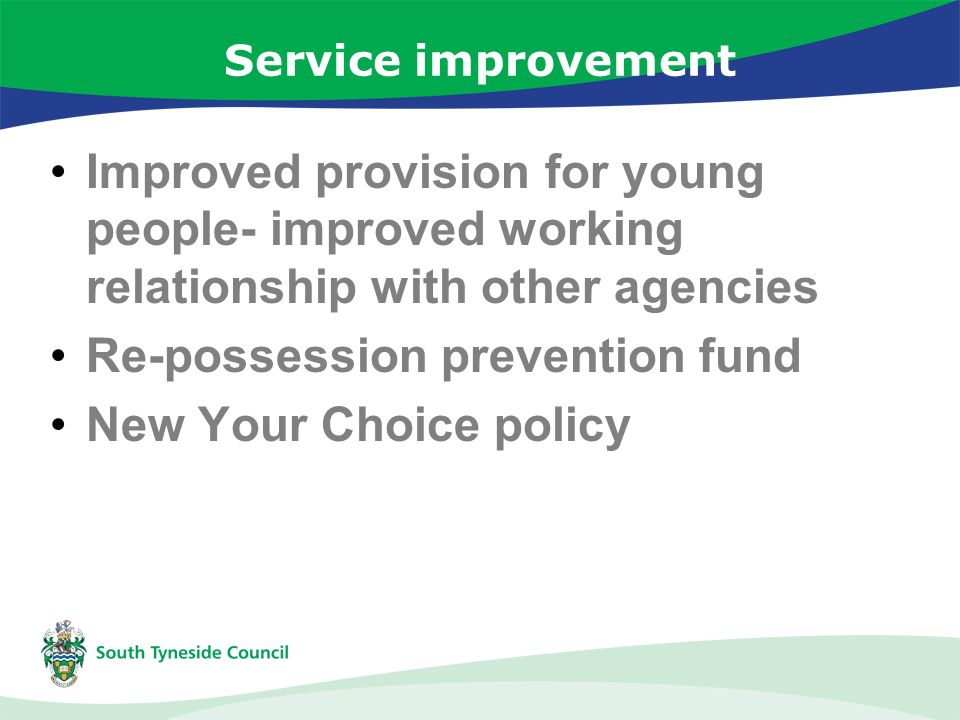 Service improvement

• Improved provision for young people- improved working relationship with other agencies
• Re-possession prevention fund
• New Your Choice policy

South Tyneside Council